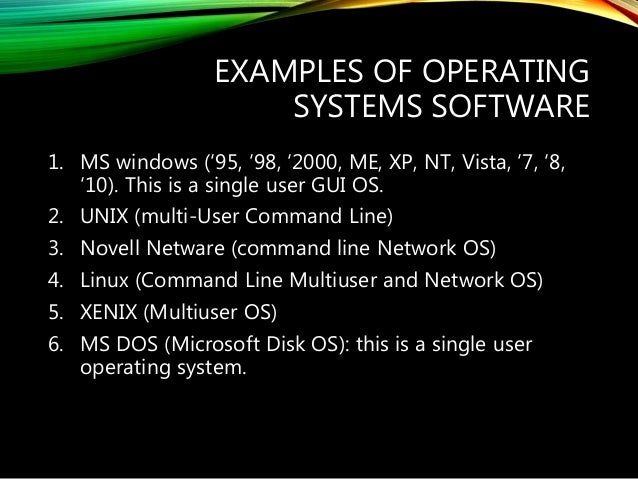 EXAMPLES OF OPERATING SYSTEMS SOFTWARE

1. MS windows (‘95, ’98, ’2000, ME, XP, NT, Vista, ’7, ’8, ‘10). This is a single user GUI OS.
2. UNIX (multi-User Command Line)
3. Novell Netware (command line Network OS)
4. Linux (Command Line Multiuser and Network OS)
5. XENIX (Multiuser OS)
6. MS DOS (Microsoft Disk OS): this is a single user operating system.